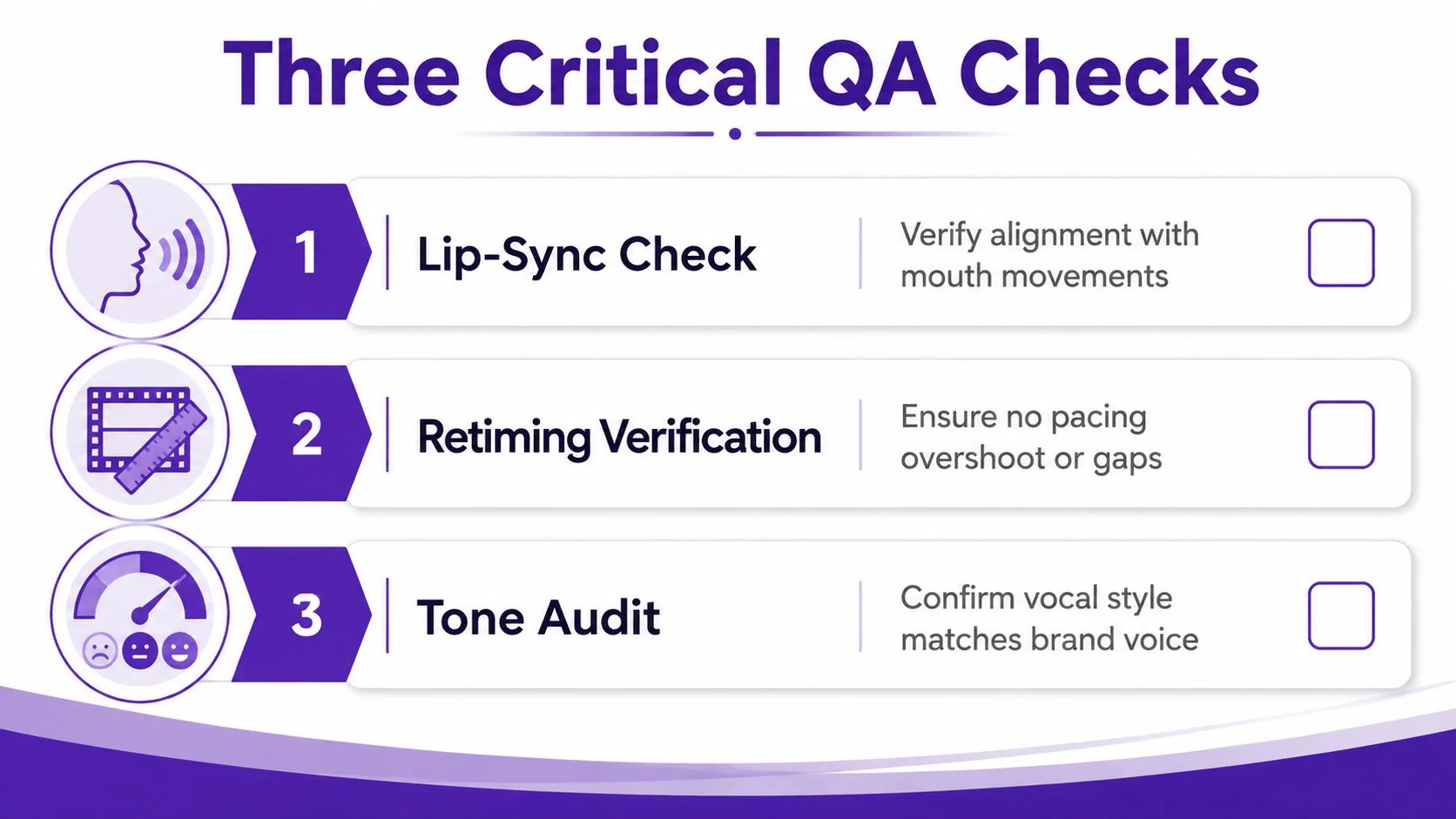 Three Critical QA Checks

1 Lip-Sync Check
Verify alignment with mouth movements

2 Retiming Verification
Ensure no pacing overshoot or gaps

3 Tone Audit
Confirm vocal style matches brand voice